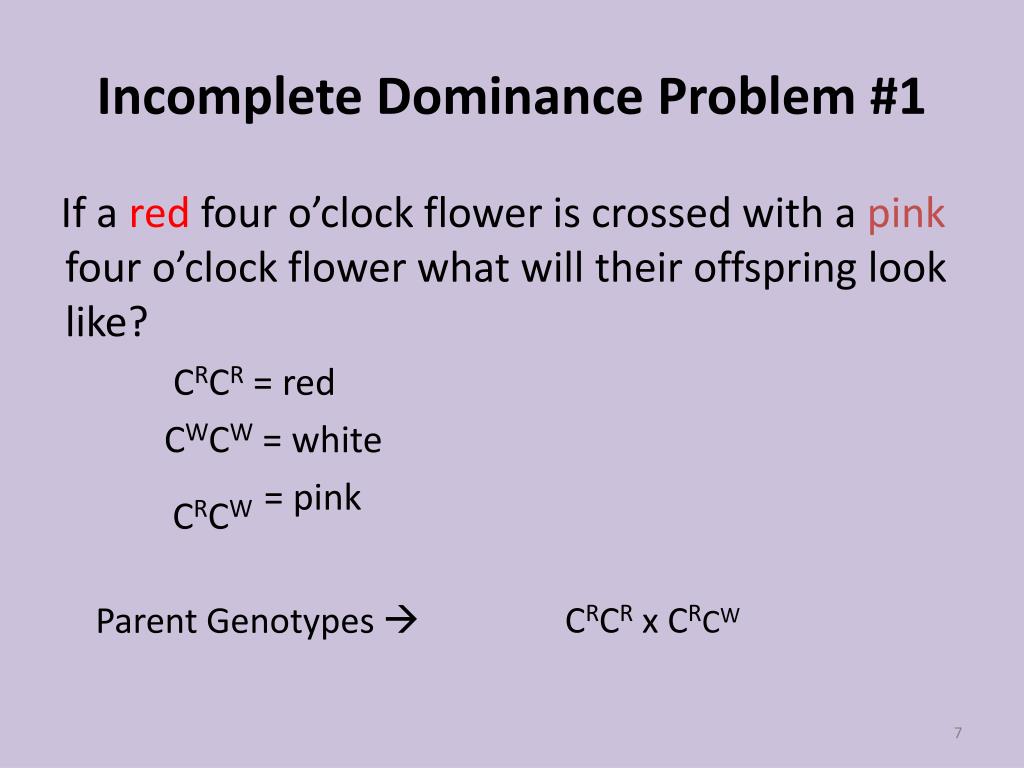 Incomplete Dominance Problem #1

If a red four o’clock flower is crossed with a pink four o’clock flower what will their offspring look like?

$C^RC^R$ = red

$C^WC^W$ = white

$C^RC^W$ = pink

Parent Genotypes → $C^RC^R$ x $C^RC^W$

7